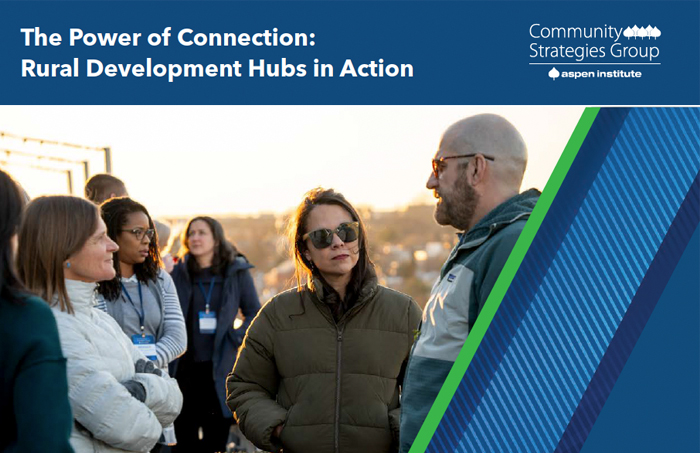 The Power of Connection:
Rural Development Hubs in Action

Community
Strategies Group
aspen institute